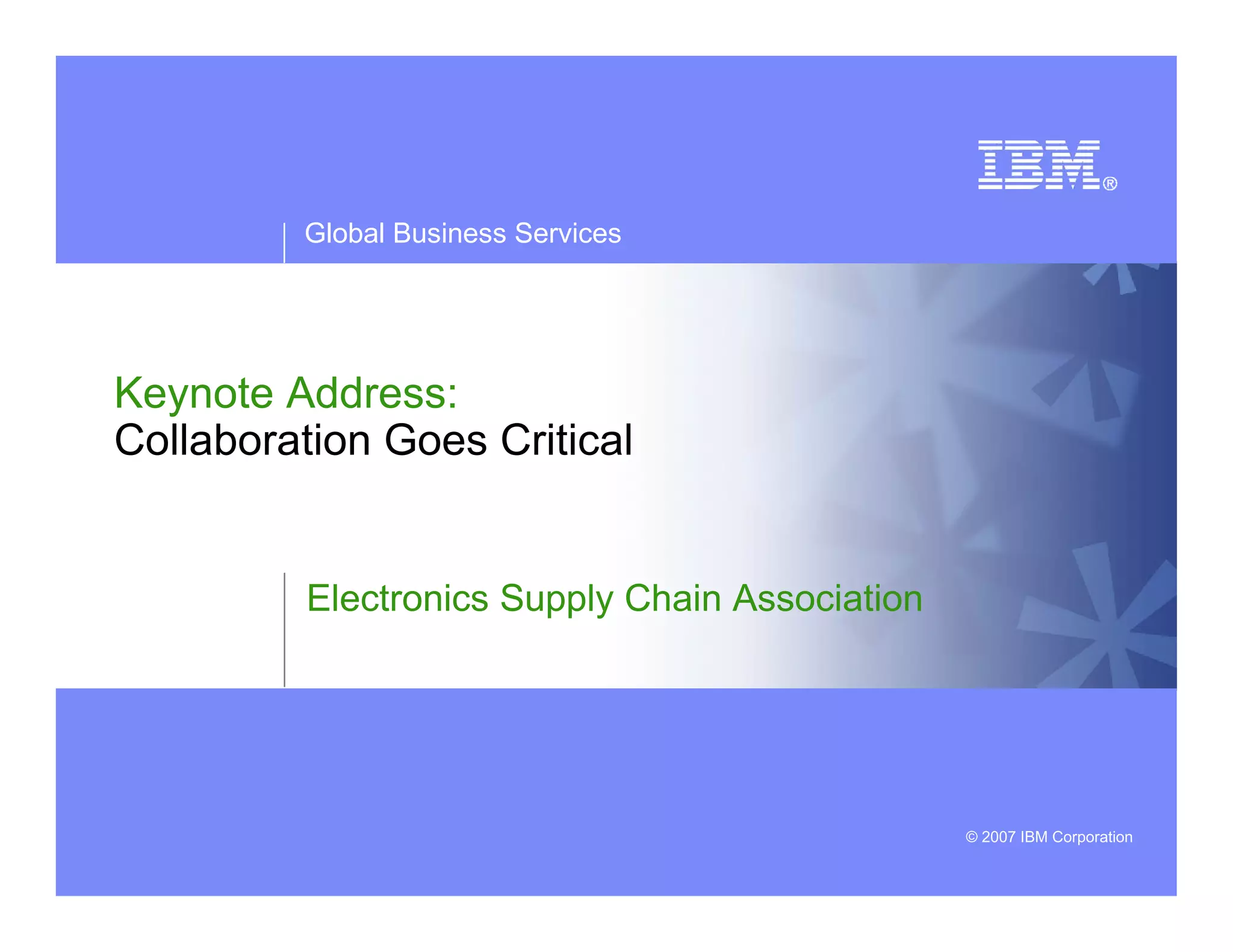 IBM®

Global Business Services

Keynote Address:
Collaboration Goes Critical

Electronics Supply Chain Association

© 2007 IBM Corporation